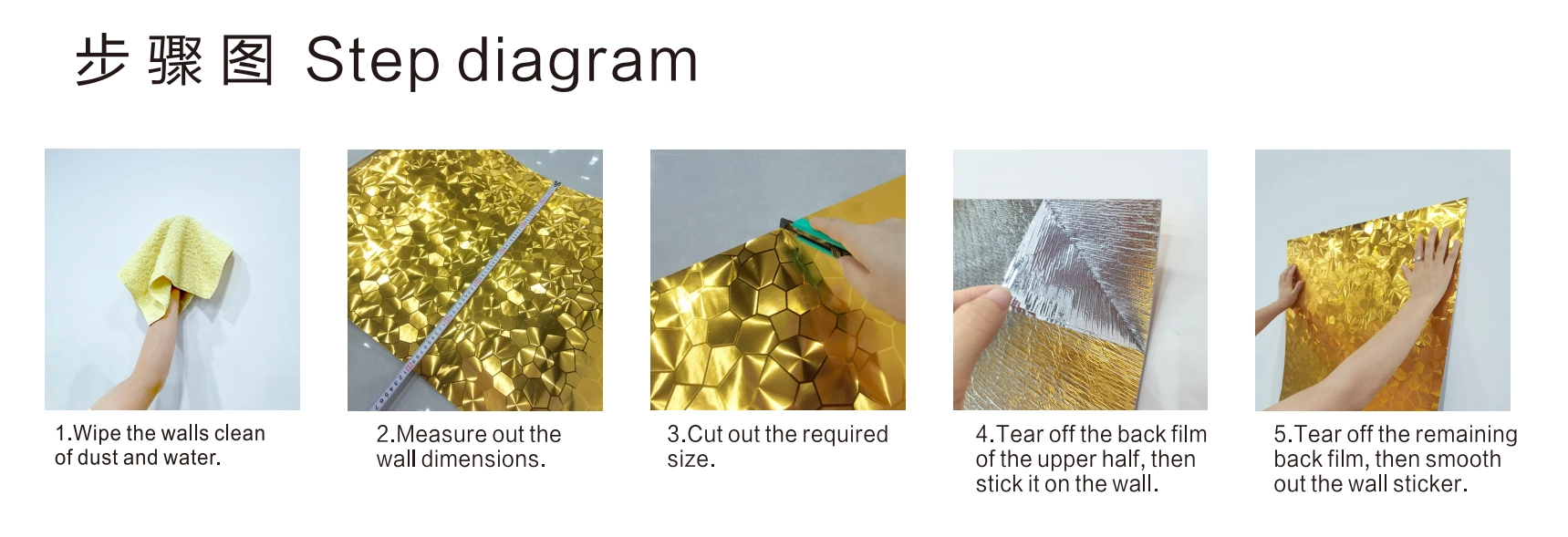 步骤图 Step diagram

1.Wipe the walls clean of dust and water.

2.Measure out the wall dimensions.

3.Cut out the required size.

4.Tear off the back film of the upper half, then stick it on the wall.

5.Tear off the remaining back film, then smooth out the wall sticker.